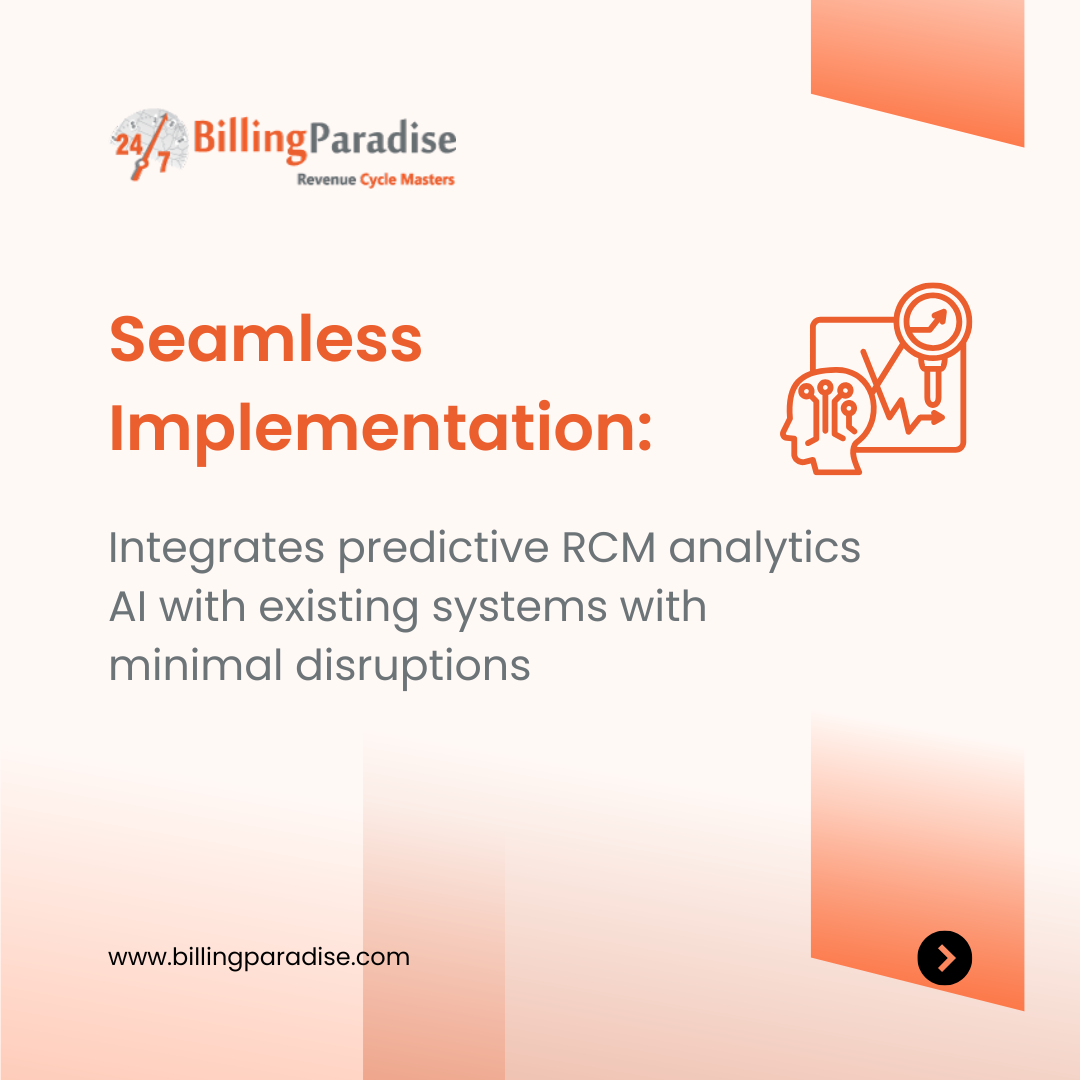 24/7 BillingParadise
Revenue Cycle Masters

Seamless Implementation:

Integrates predictive RCM analytics AI with existing systems with minimal disruptions

www.billingparadise.com